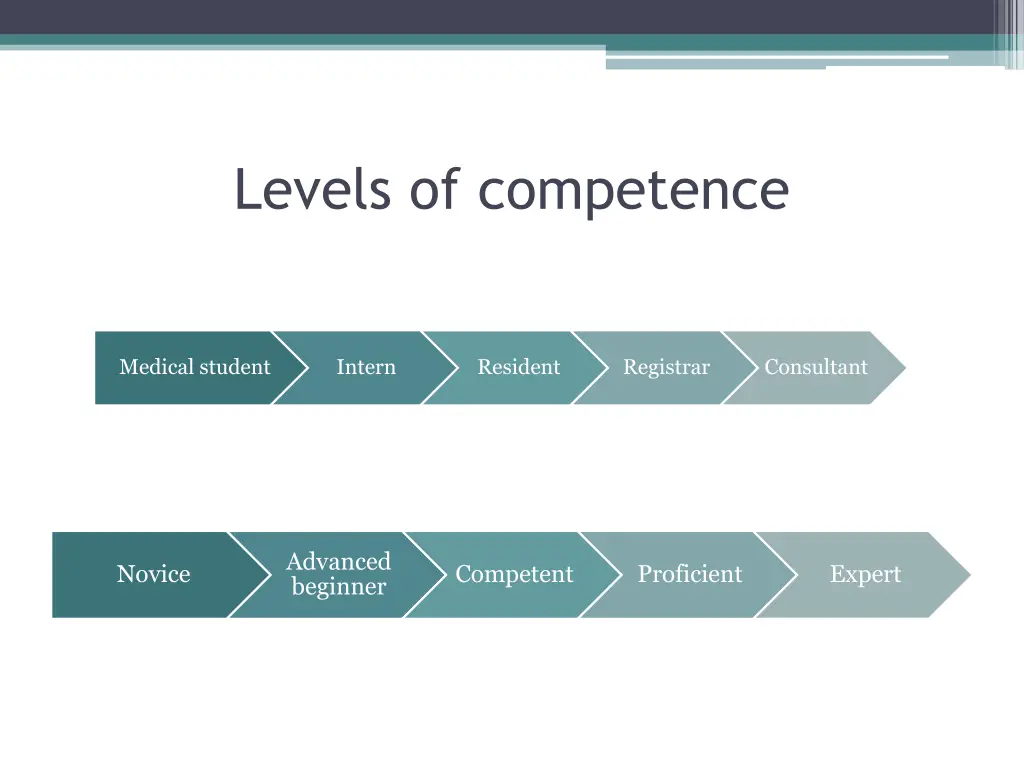 Levels of competence

Medical student
Intern
Resident
Registrar
Consultant

Novice
Advanced beginner
Competent
Proficient
Expert